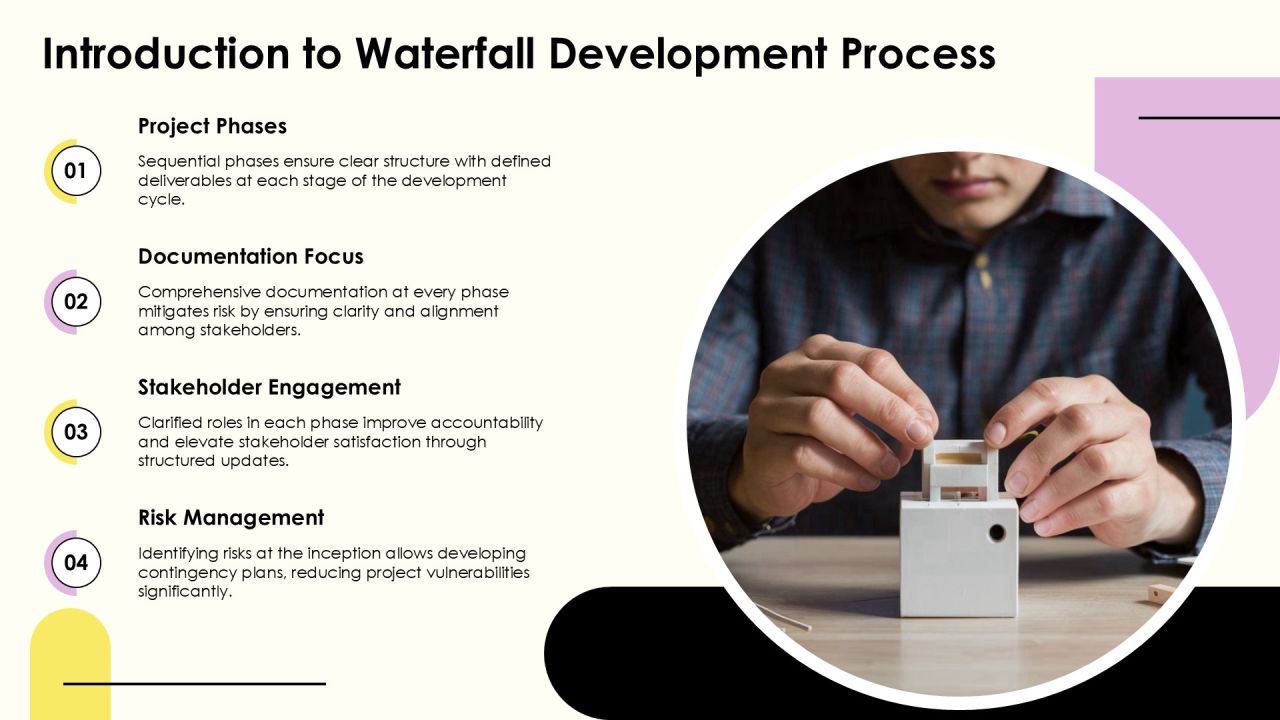 Introduction to Waterfall Development Process

01

Project Phases

Sequential phases ensure clear structure with defined deliverables at each stage of the development cycle.

02

Documentation Focus

Comprehensive documentation at every phase mitigates risk by ensuring clarity and alignment among stakeholders.

03

Stakeholder Engagement

Clarified roles in each phase improve accountability and elevate stakeholder satisfaction through structured updates.

04

Risk Management

Identifying risks at the inception allows developing contingency plans, reducing project vulnerabilities significantly.